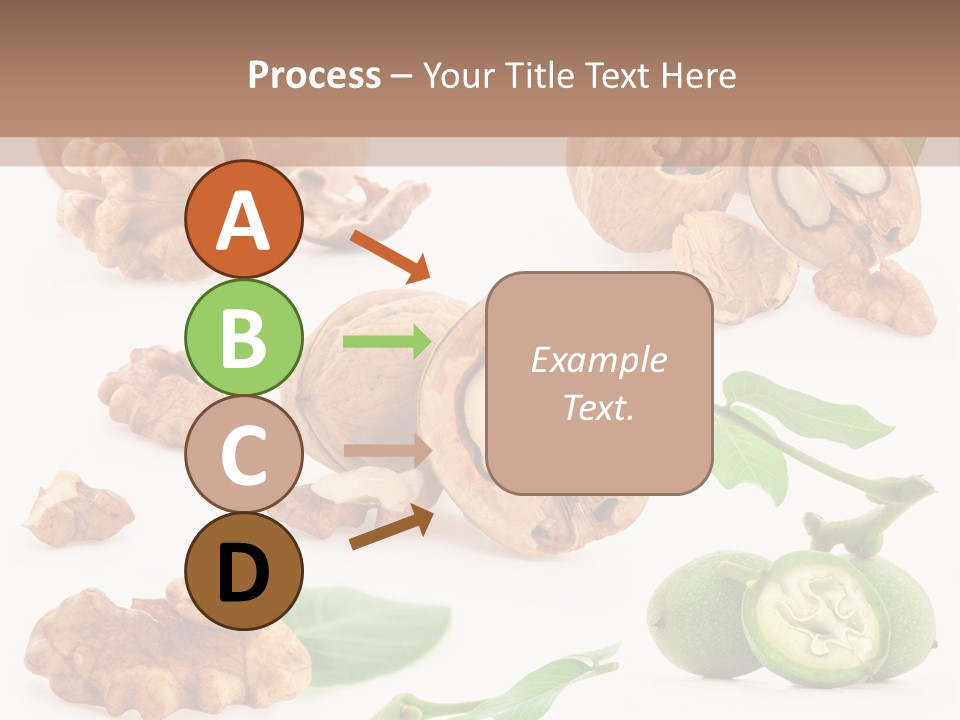 Process – Your Title Text Here

A

B

C

D

Example Text.